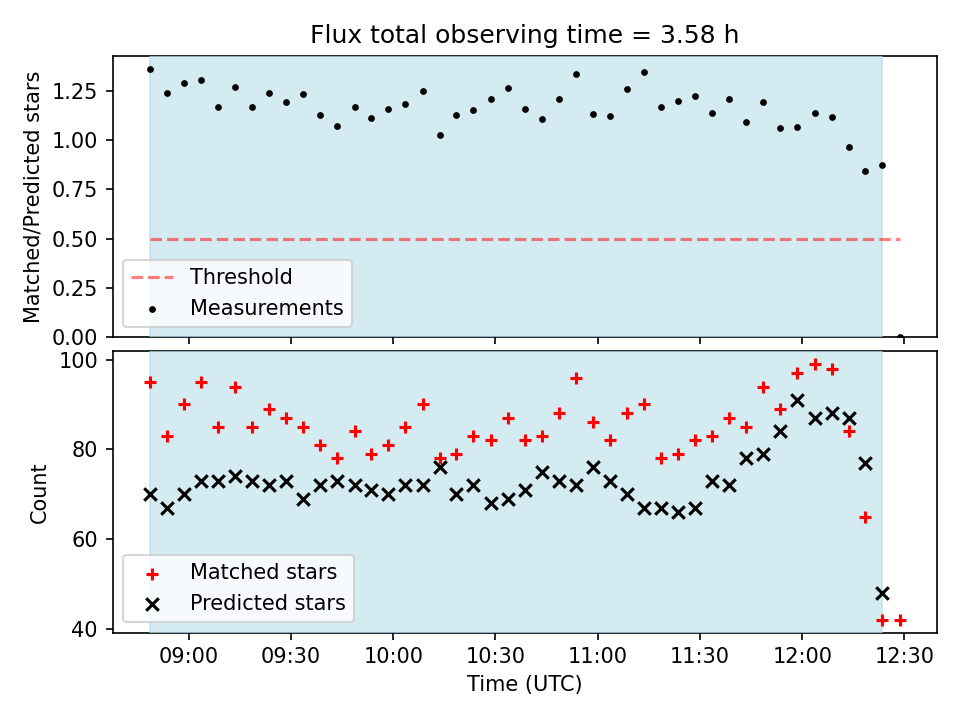 Flux total observing time = 3.58 h

Matched/Predicted stars

1.25
1.00
0.75
0.50
0.25
0.00

Threshold
Measurements

Count

100
80
60
40

Matched stars
Predicted stars

09:00 09:30 10:00 10:30 11:00 11:30 12:00 12:30

Time (UTC)